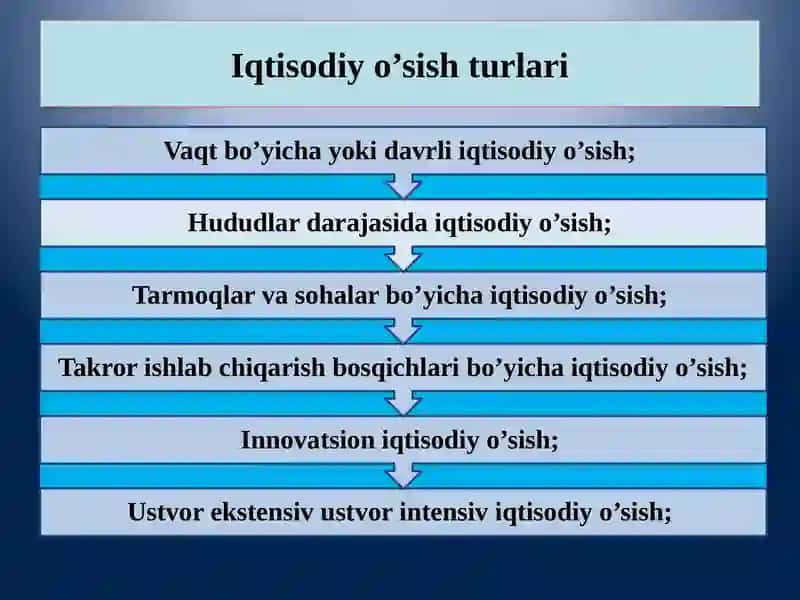 Iqtisodiy o’sish turlari

Vaqt bo’yicha yoki davrli iqtisodiy o’sish;

Hududlar darajasida iqtisodiy o’sish;

Tarmoqlar va sohalar bo’yicha iqtisodiy o’sish;

Takror ishlab chiqarish bosqichlari bo’yicha iqtisodiy o’sish;

Innovatsion iqtisodiy o’sish;

Ustvor ekstensiv ustvor intensiv iqtisodiy o’sish;